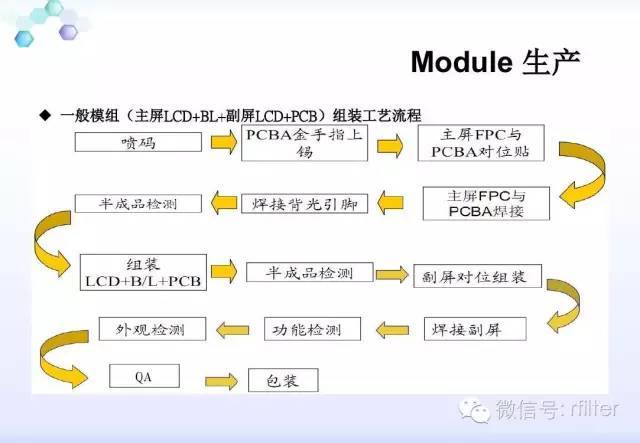 Module 生产

◆ 一般模组（主屏LCD+BL+副屏LCD+PCB）组装工艺流程

喷码

PCBA金手指上锡

主屏FPC与PCBA对位贴

主屏FPC与PCBA焊接

焊接背光引脚

半成品检测

组装 LCD+B/L+PCB

半成品检测

副屏对位组装

焊接副屏

功能检测

外观检测

QA

包装

微信号: rfilter